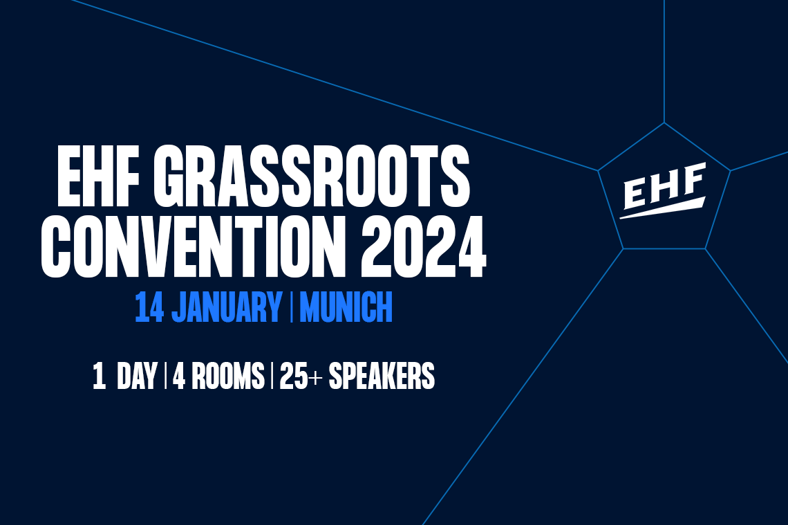 EHF GRASSROOTS CONVENTION 2024

14 JANUARY | MUNICH

1 DAY | 4 ROOMS | 25+ SPEAKERS

EHF